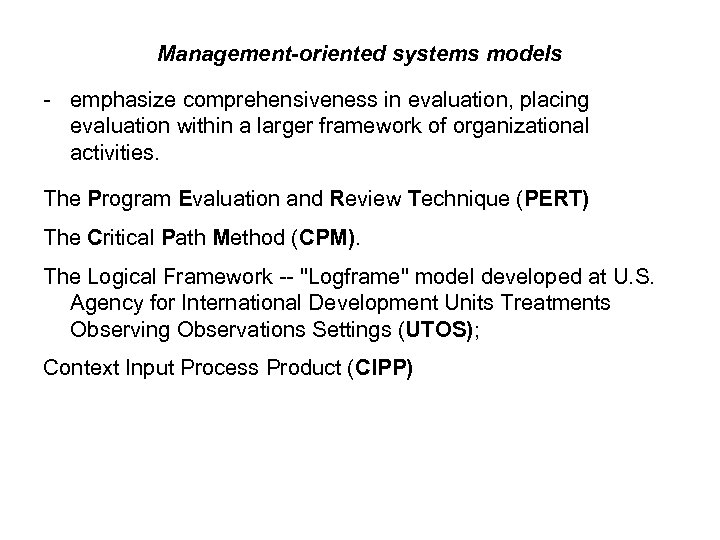 Management-oriented systems models

- emphasize comprehensiveness in evaluation, placing evaluation within a larger framework of organizational activities.

The Program Evaluation and Review Technique (PERT)

The Critical Path Method (CPM).

The Logical Framework -- "Logframe" model developed at U.S. Agency for International Development Units Treatments Observing Observations Settings (UTOS);

Context Input Process Product (CIPP)